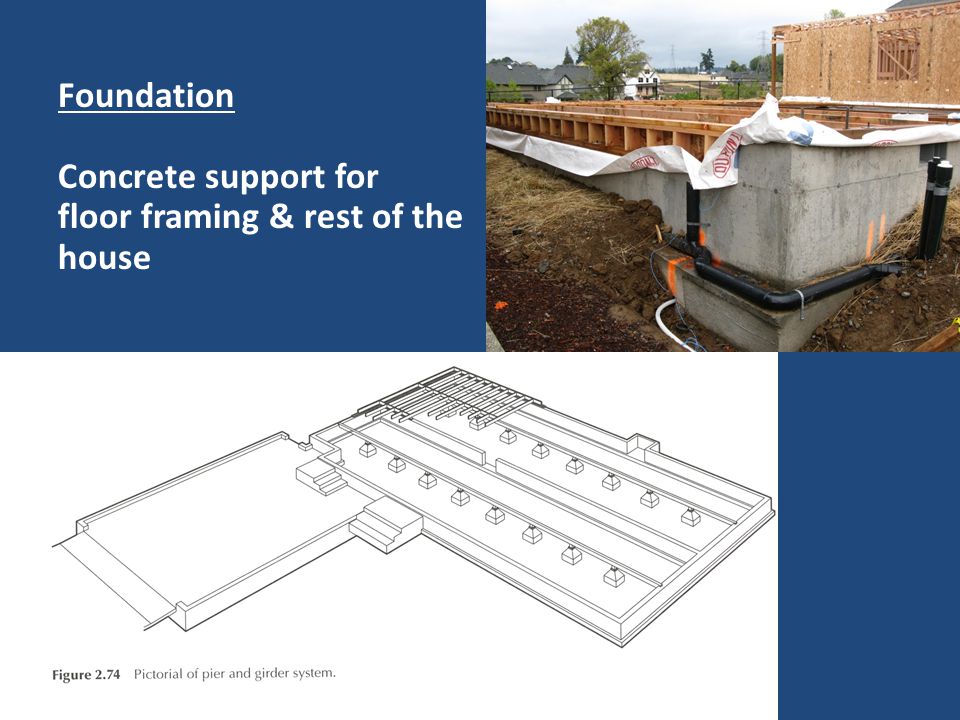 Foundation

Concrete support for floor framing & rest of the house

Figure 2.74 Pictorial of pier and girder system.